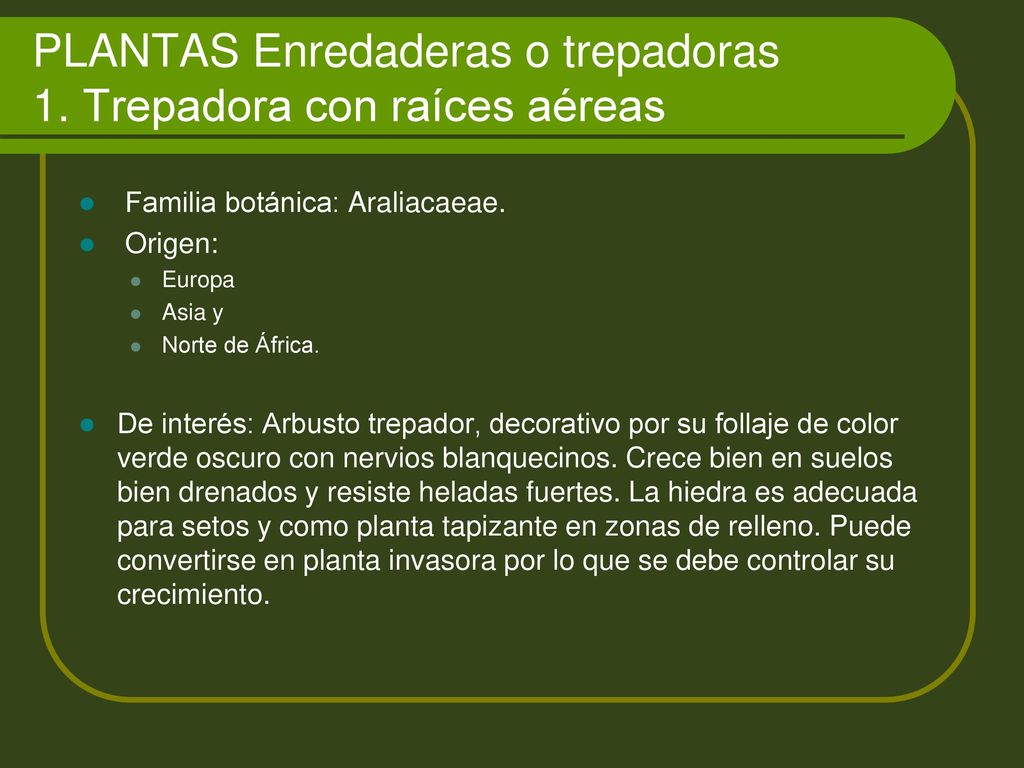 PLANTAS Enredaderas o trepadoras
1. Trepadora con raíces aéreas

Familia botánica: Araliacaeae.
Origen:
Europa
Asia y
Norte de África.

De interés: Arbusto trepador, decorativo por su follaje de color verde oscuro con nervios blanquecinos. Crece bien en suelos bien drenados y resiste heladas fuertes. La hiedra es adecuada para setos y como planta tapizante en zonas de relleno. Puede convertirse en planta invasora por lo que se debe controlar su crecimiento.